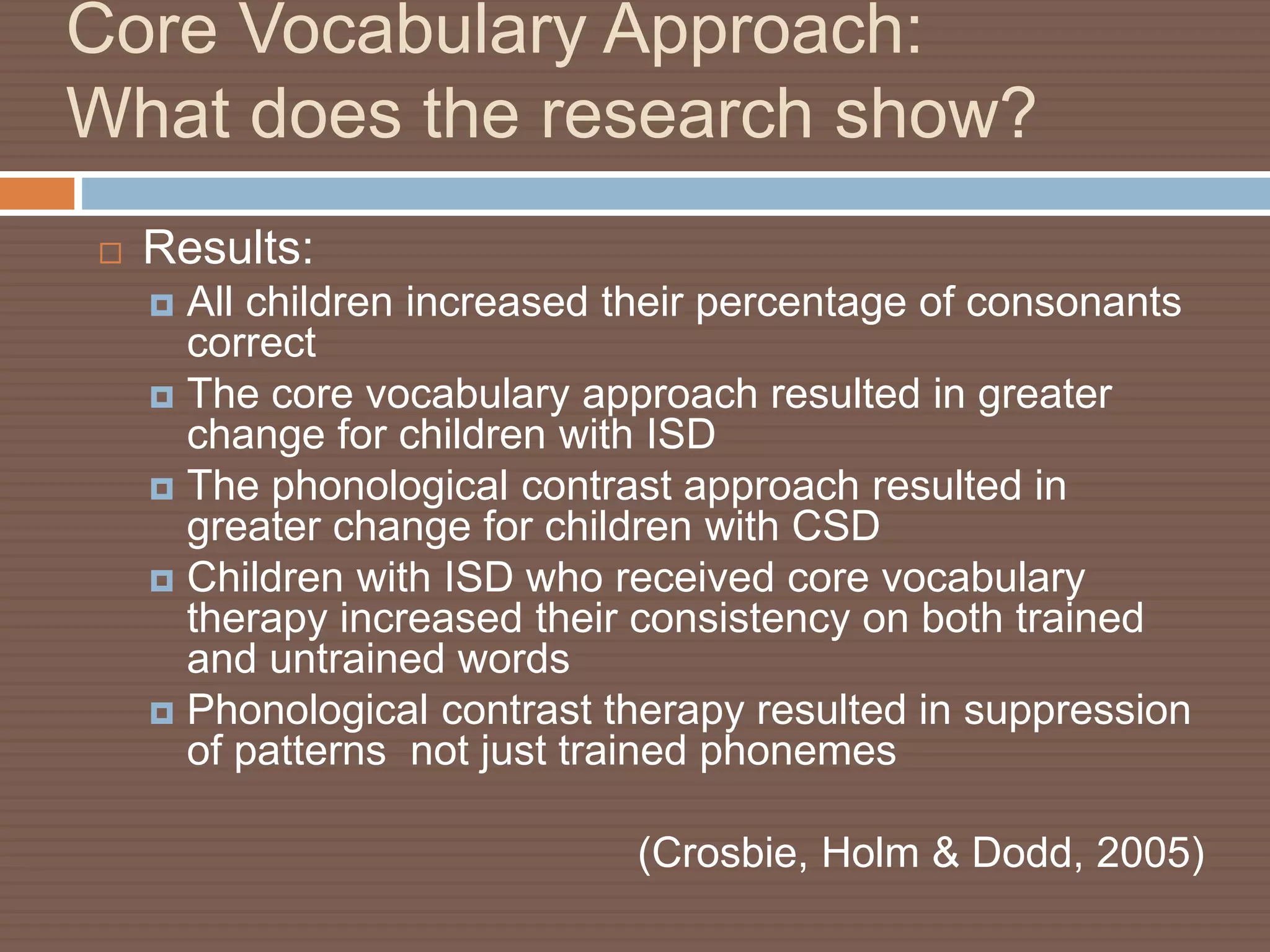 Core Vocabulary Approach:
What does the research show?

Results:
All children increased their percentage of consonants correct
The core vocabulary approach resulted in greater change for children with ISD
The phonological contrast approach resulted in greater change for children with CSD
Children with ISD who received core vocabulary therapy increased their consistency on both trained and untrained words
Phonological contrast therapy resulted in suppression of patterns  not just trained phonemes

(Crosbie, Holm & Dodd, 2005)